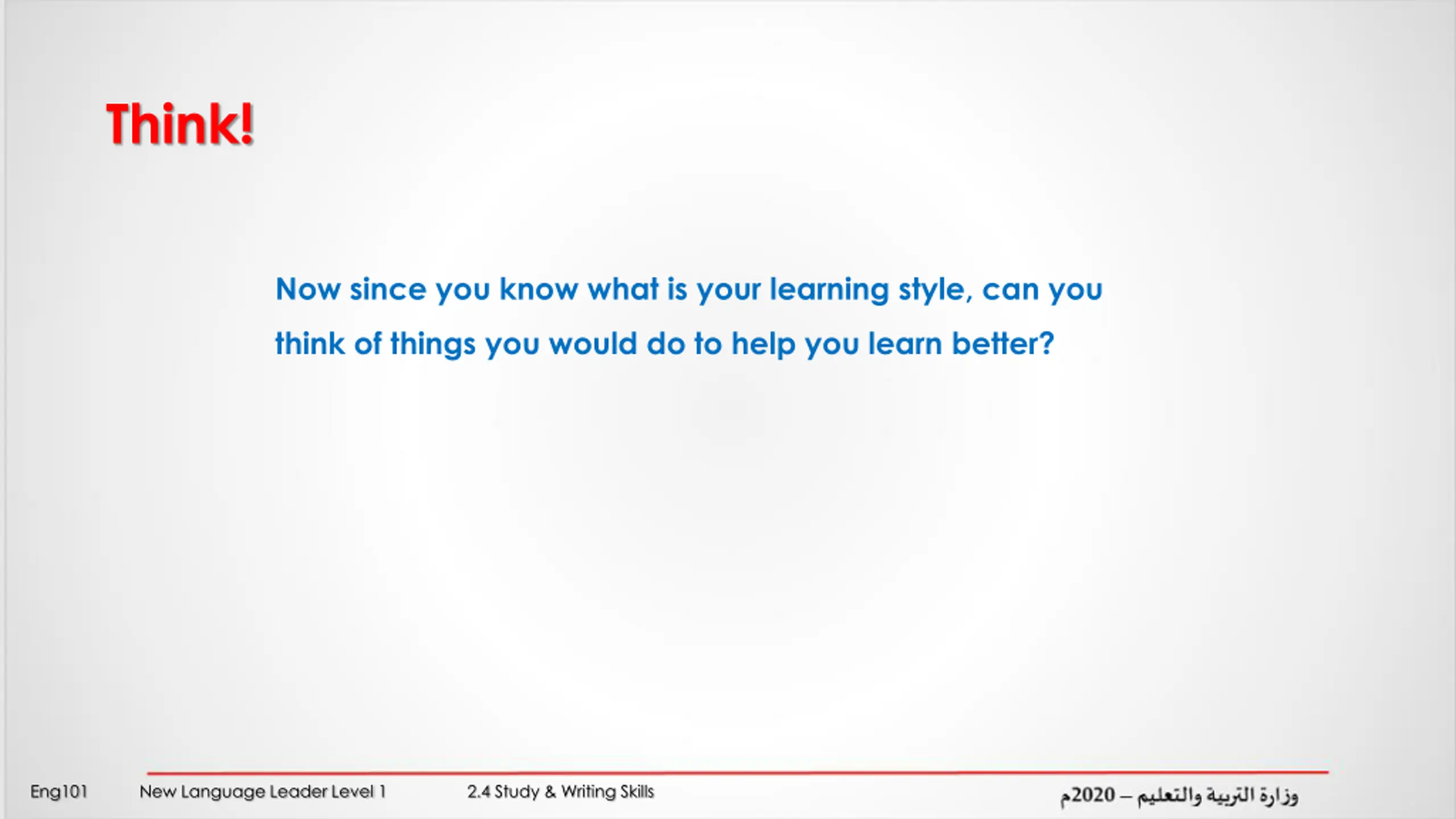 Think!

Now since you know what is your learning style, can you think of things you would do to help you learn better?

Eng101 New Language Leader Level 1 2.4 Study & Writing Skills وزارة التربية والتعليم – 2020م